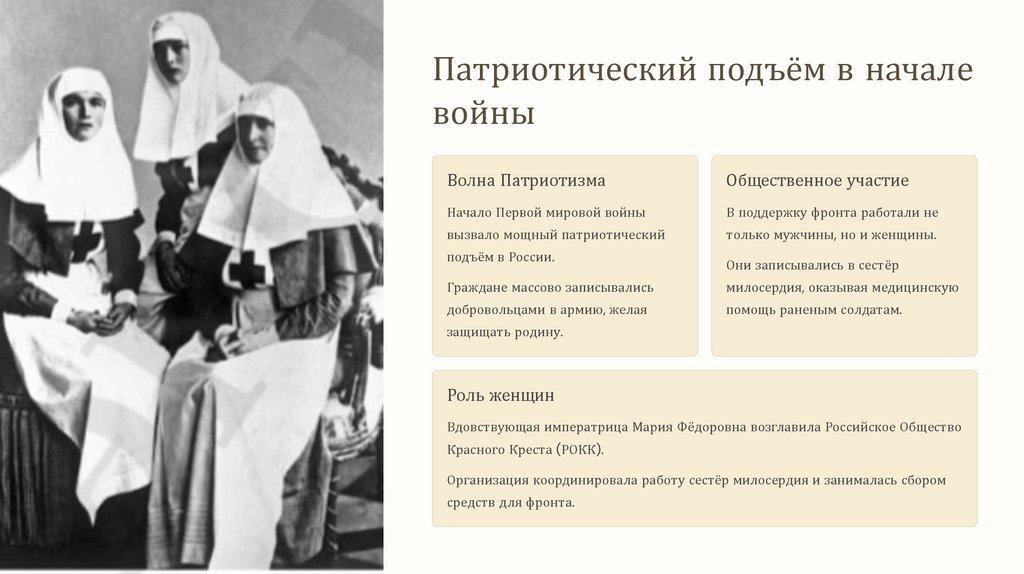 Патриотический подъём в начале войны

Волна Патриотизма

Начало Первой мировой войны вызвало мощный патриотический подъём в России.

Граждане массово записывались добровольцами в армию, желая защищать родину.

Общественное участие

В поддержку фронта работали не только мужчины, но и женщины.

Они записывались в сестёр милосердия, оказывая медицинскую помощь раненым солдатам.

Роль женщин

Вдовствующая императрица Мария Фёдоровна возглавила Российское Общество Красного Креста (РОКК).

Организация координировала работу сестёр милосердия и занималась сбором средств для фронта.